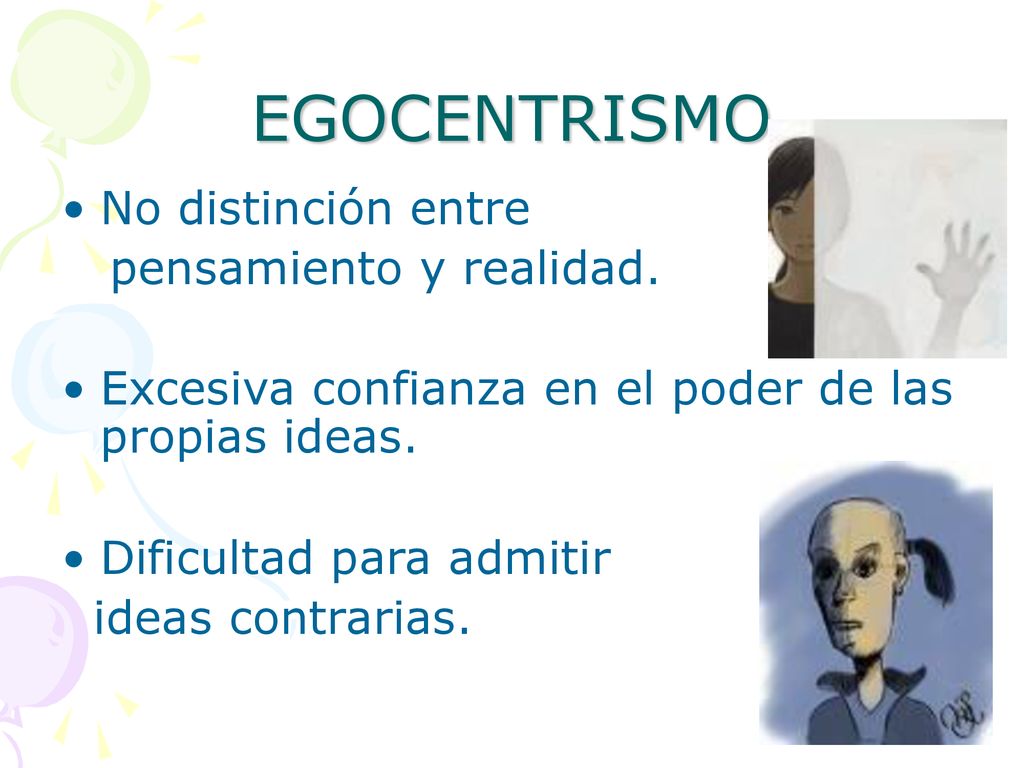 EGOCENTRISMO

• No distinción entre pensamiento y realidad.

• Excesiva confianza en el poder de las propias ideas.

• Dificultad para admitir ideas contrarias.